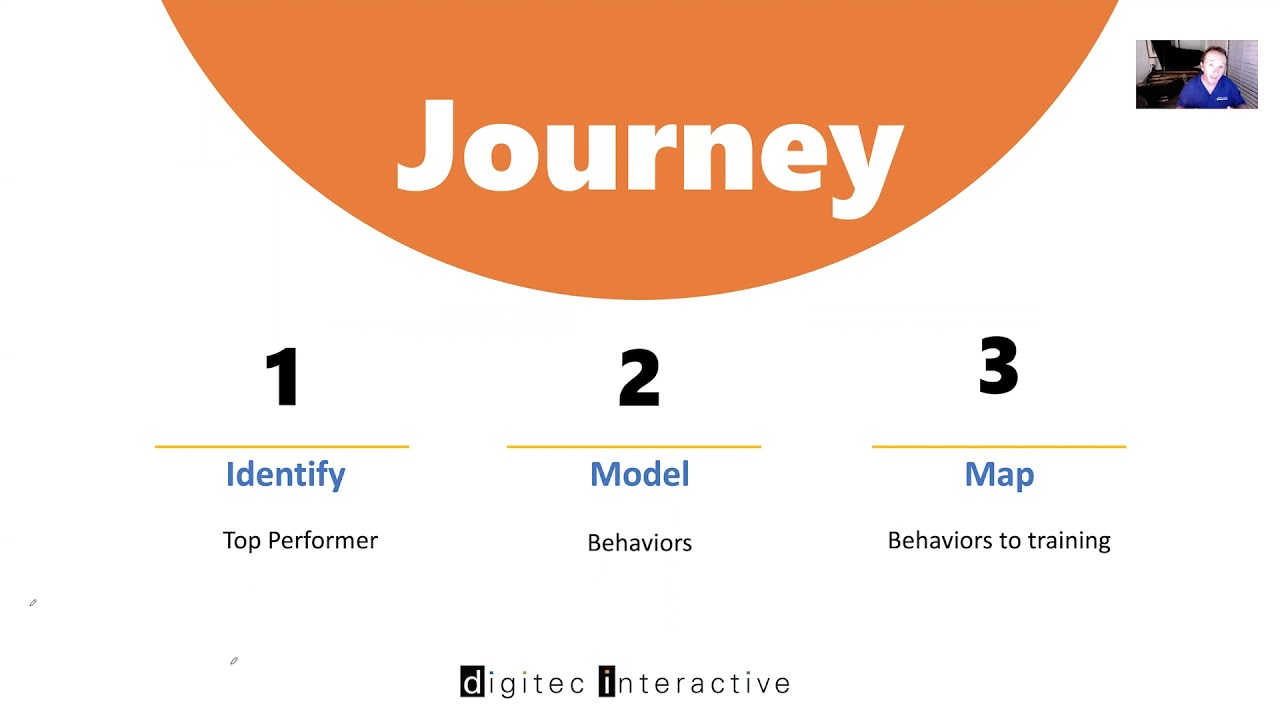 Journey

1
Identify
Top Performer

2
Model
Behaviors

3
Map
Behaviors to training

digitec interactive